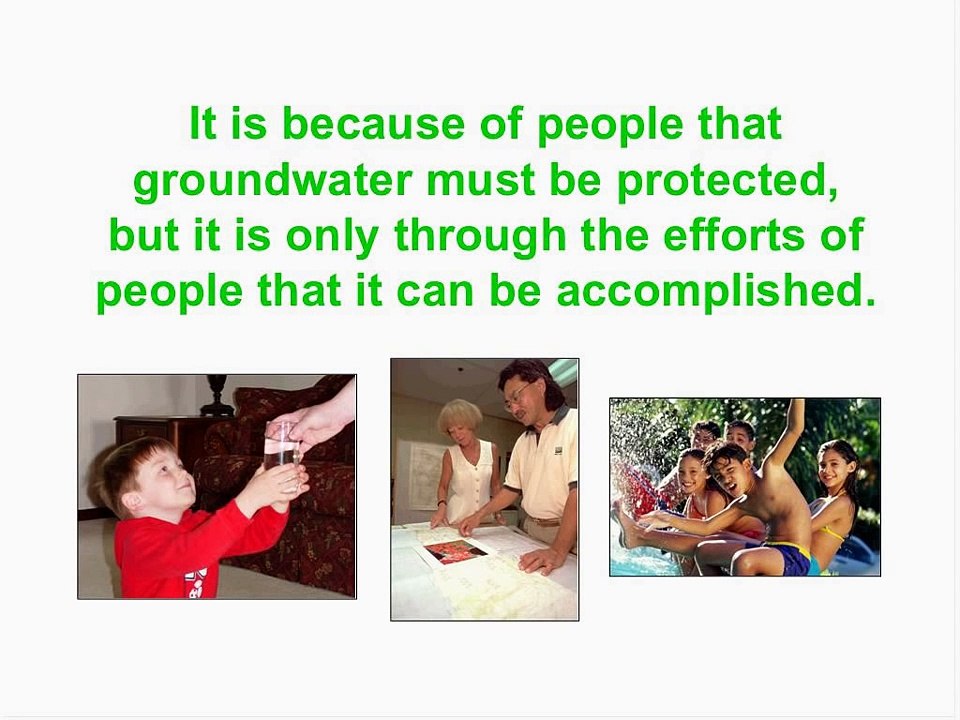 It is because of people that groundwater must be protected, but it is only through the efforts of people that it can be accomplished.